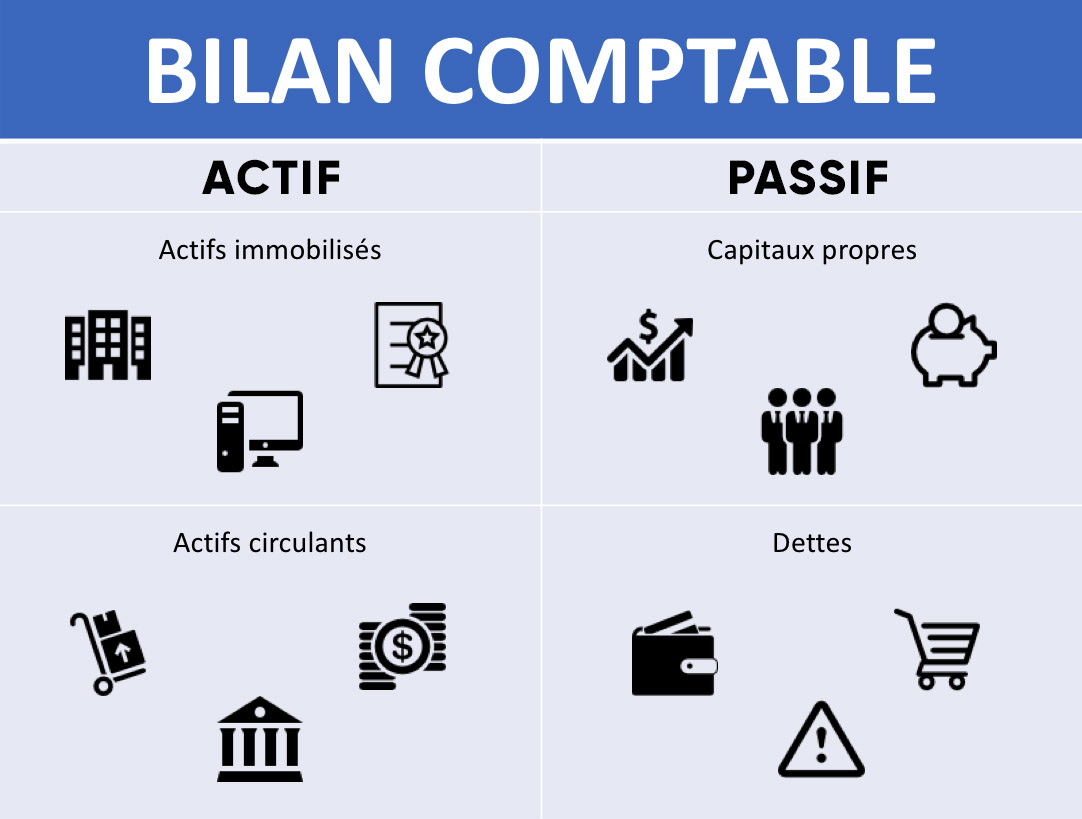 BILAN COMPTABLE

| ACTIF | PASSIF |
|---|---|
| Actifs immobilisés | Capitaux propres |
| Actifs circulants | Dettes |